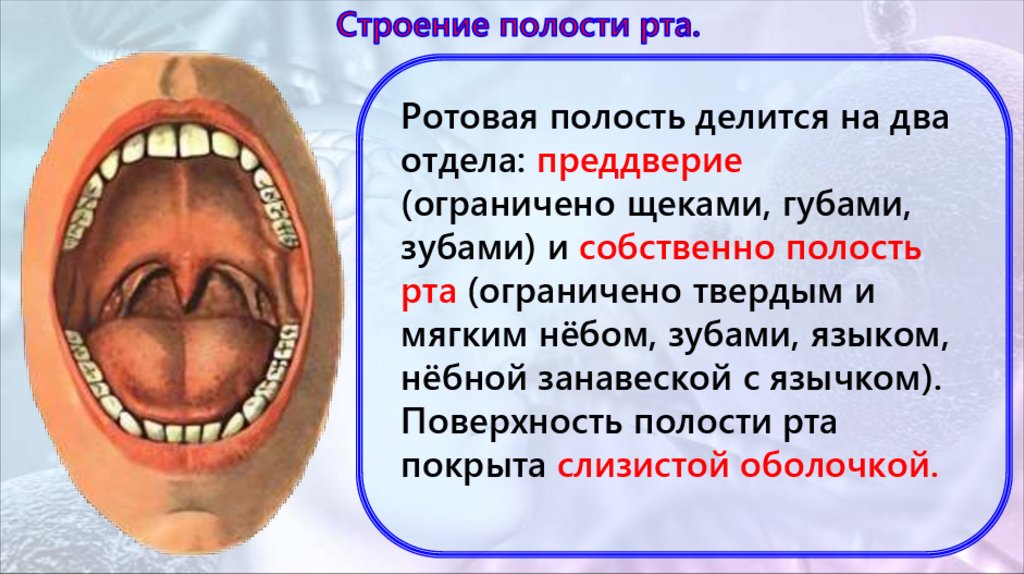 Строение полости рта.

Ротовая полость делится на два отдела: преддверие (ограничено щеками, губами, зубами) и собственно полость рта (ограничено твердым и мягким нёбом, зубами, языком, нёбной занавеской с язычком). Поверхность полости рта покрыта слизистой оболочкой.